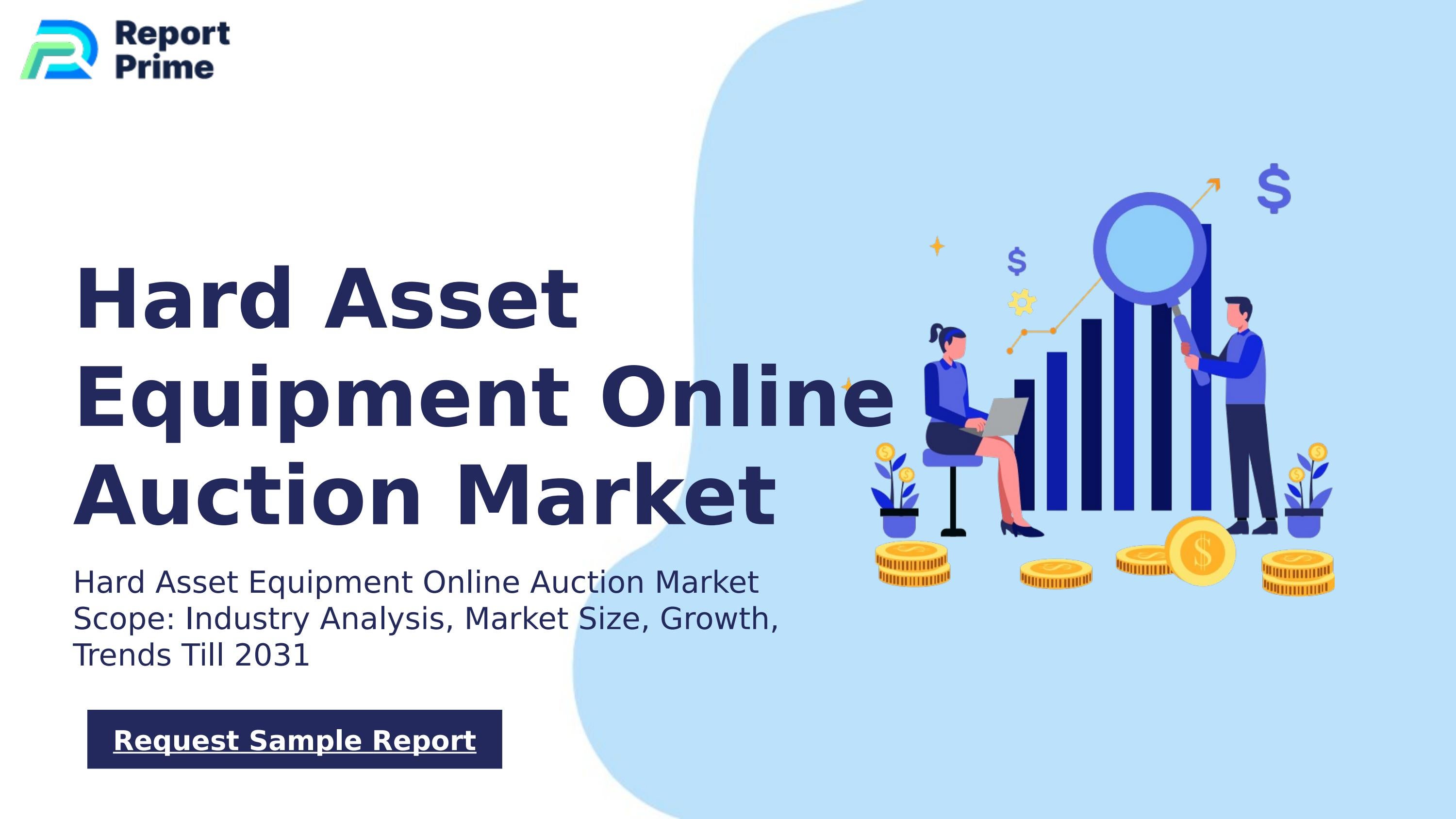 Report Prime

Hard Asset Equipment Online Auction Market

Hard Asset Equipment Online Auction Market Scope: Industry Analysis, Market Size, Growth, Trends Till 2031

Request Sample Report